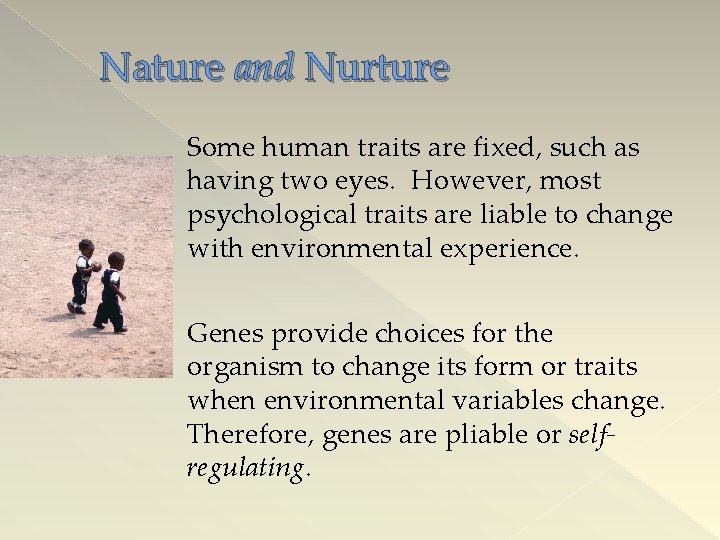 Nature and Nurture

Some human traits are fixed, such as having two eyes. However, most psychological traits are liable to change with environmental experience.

Genes provide choices for the organism to change its form or traits when environmental variables change. Therefore, genes are pliable or self-regulating.